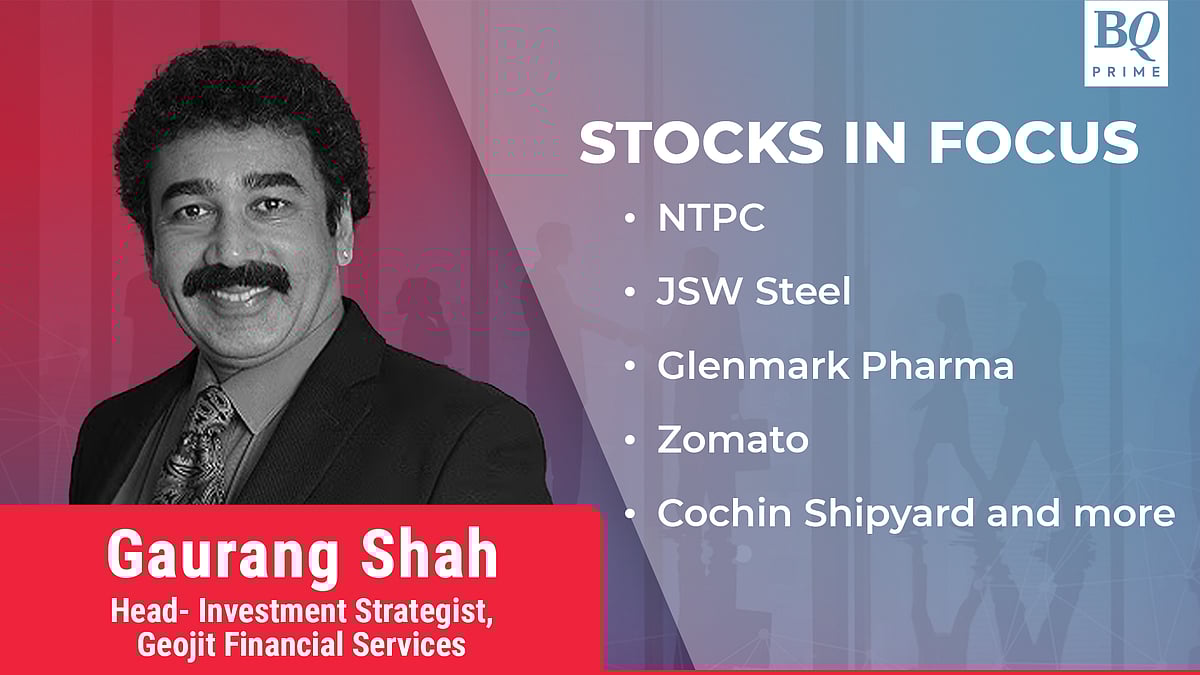 BQ PRIME

STOCKS IN FOCUS

• NTPC
• JSW Steel
• Glenmark Pharma
• Zomato
• Cochin Shipyard and more

Gaurang Shah
Head- Investment Strategist, Geojit Financial Services